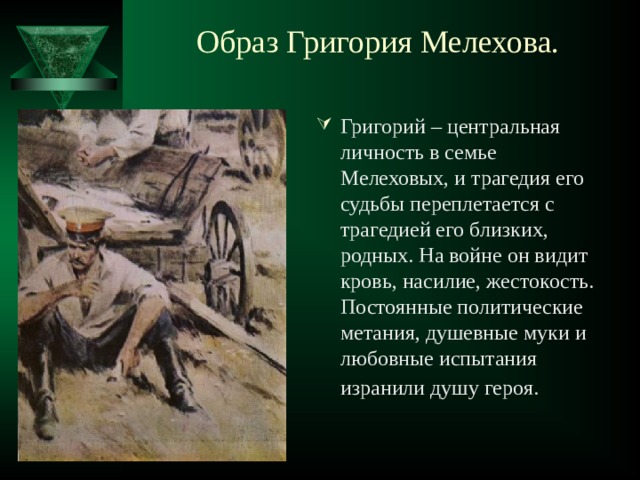 Образ Григория Мелехова.

Григорий – центральная личность в семье Мелеховых, и трагедия его судьбы переплетается с трагедией его близких, родных. На войне он видит кровь, насилие, жестокость. Постоянные политические метания, душевные муки и любовные испытания изранили душу героя.